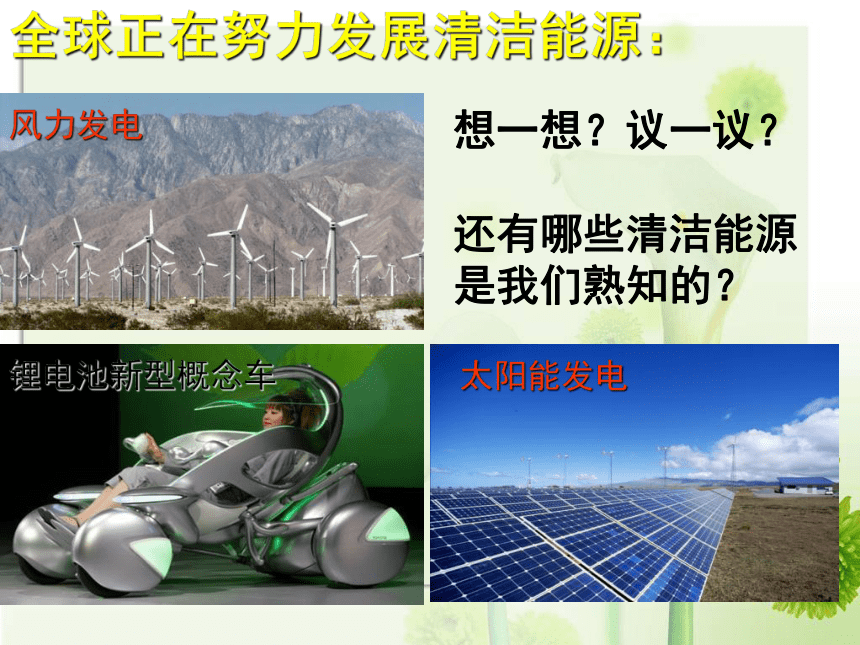 全球正在努力发展清洁能源：

风力发电

想一想？议一议？

还有哪些清洁能源是我们熟知的？

锂电池新型概念车

太阳能发电